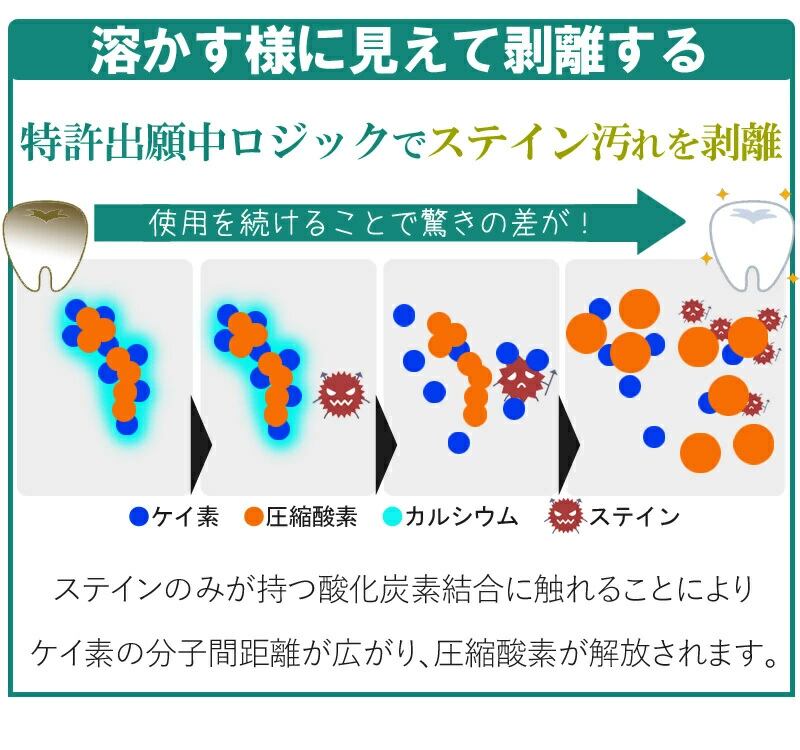 溶かす様に見えて剥離する

特許出願中ロジックでステイン汚れを剥離

使用を続けることで驚きの差が！

ケイ素 圧縮酸素 カルシウム ステイン

ステインのみが持つ酸化炭素結合に触れることにより

ケイ素の分子間距離が広がり、圧縮酸素が解放されます。